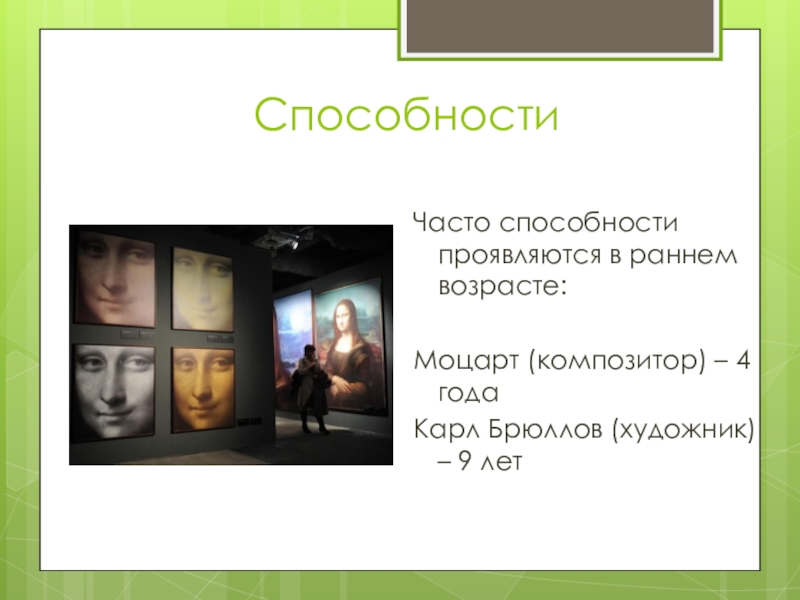 Способности

Часто способности проявляются в раннем возрасте:

Моцарт (композитор) – 4 года

Карл Брюллов (художник) – 9 лет